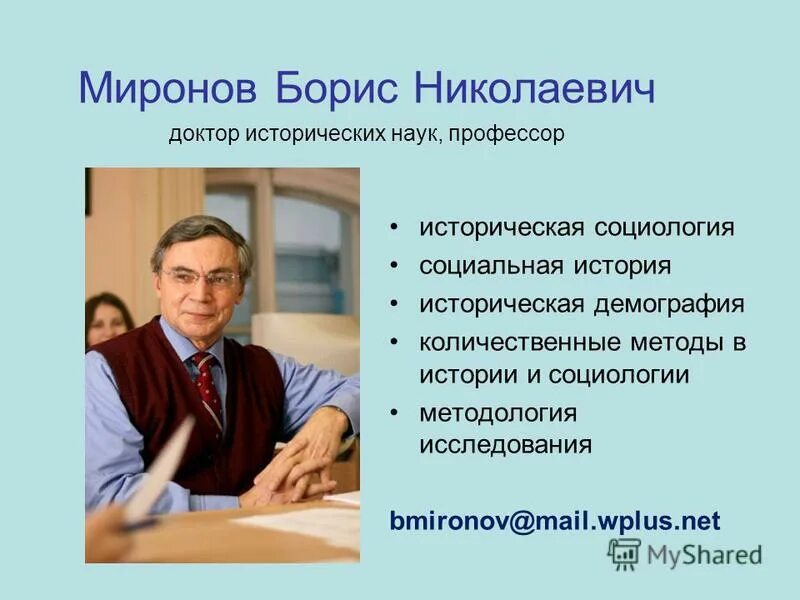 Миронов Борис Николаевич

доктор исторических наук, профессор

• историческая социология
• социальная история
• историческая демография
• количественные методы в истории и социологии
• методология исследования

bmironov@mail.wplus.net

MyShared